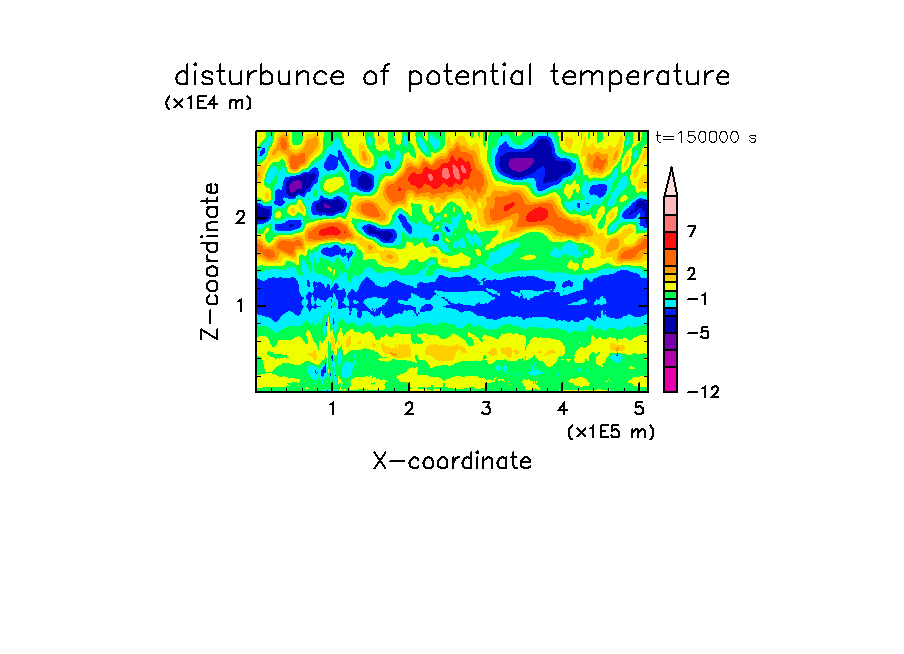 disturbunce of potential temperature

(x1E4 m)

t=150000 s

Z-coordinate

2

1

7

2

−1

−5

−12

1 2 3 4 5

(x1E5 m)

X-coordinate